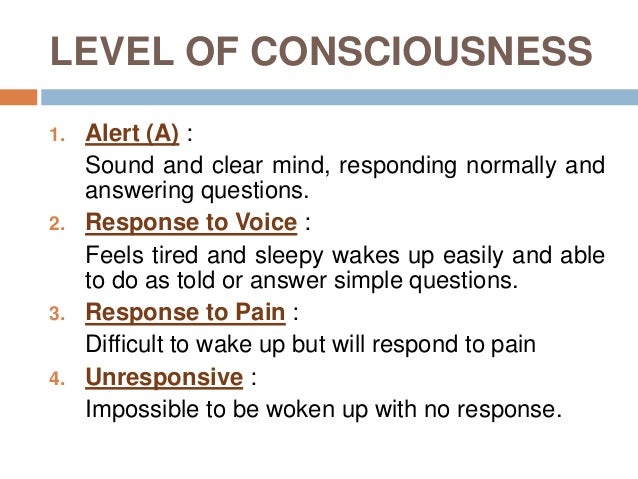 LEVEL OF CONSCIOUSNESS

1. Alert (A) :
Sound and clear mind, responding normally and answering questions.

2. Response to Voice :
Feels tired and sleepy wakes up easily and able to do as told or answer simple questions.

3. Response to Pain :
Difficult to wake up but will respond to pain

4. Unresponsive :
Impossible to be woken up with no response.